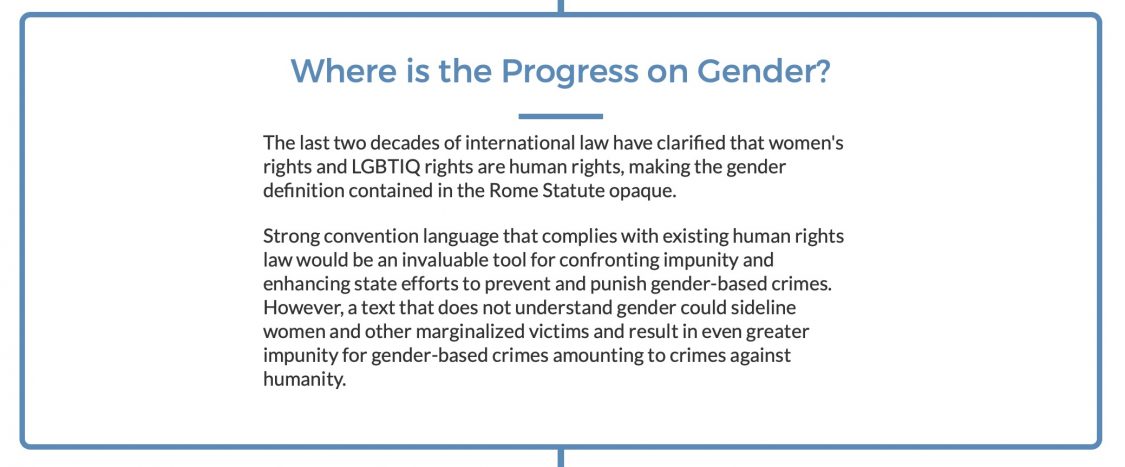 Where is the Progress on Gender?

The last two decades of international law have clarified that women's rights and LGBTIQ rights are human rights, making the gender definition contained in the Rome Statute opaque.

Strong convention language that complies with existing human rights law would be an invaluable tool for confronting impunity and enhancing state efforts to prevent and punish gender-based crimes. However, a text that does not understand gender could sideline women and other marginalized victims and result in even greater impunity for gender-based crimes amounting to crimes against humanity.